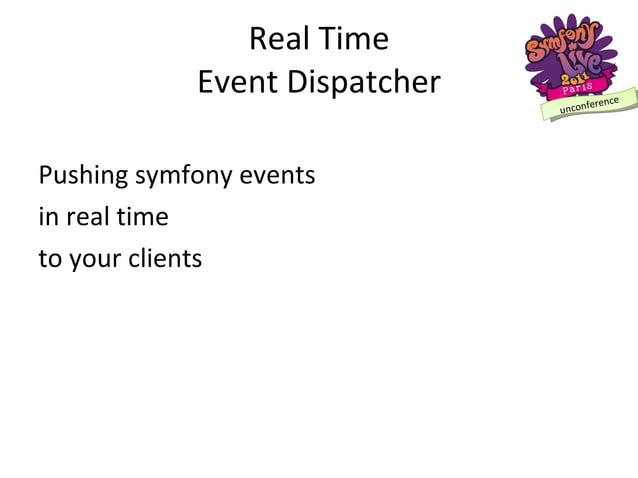 Real Time
Event Dispatcher

Symfony Live 2011 Paris
unconference

Pushing symfony events
in real time
to your clients